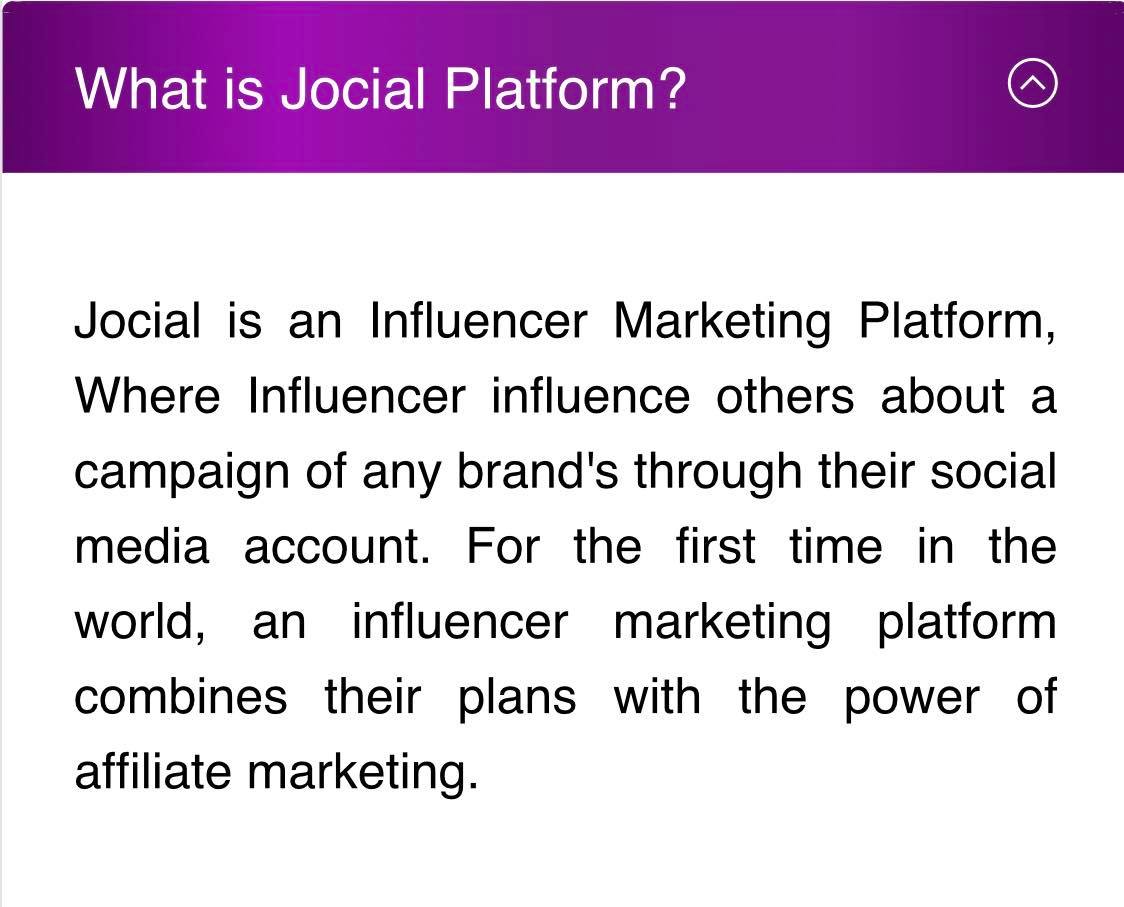 What is Jocial Platform?

Jocial is an Influencer Marketing Platform, Where Influencer influence others about a campaign of any brand's through their social media account. For the first time in the world, an influencer marketing platform combines their plans with the power of affiliate marketing.